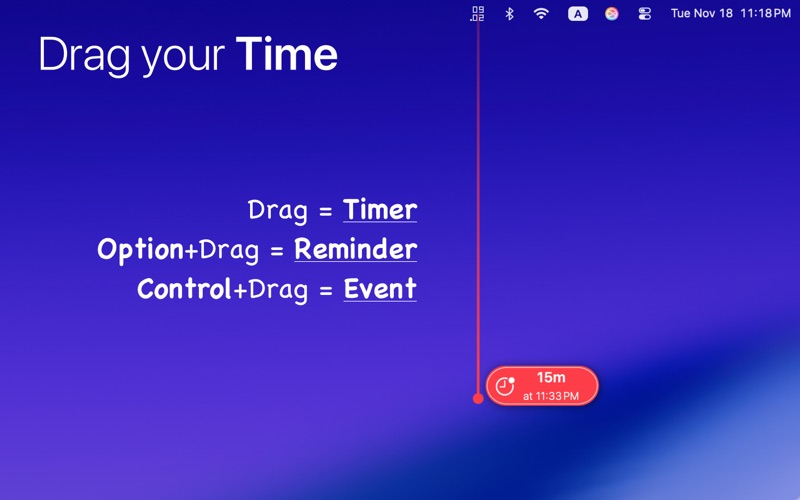 A Tue Nov 18 11:18 PM

Drag your Time

Drag = Timer
Option+Drag = Reminder
Control+Drag = Event

15m
at 11:33 PM